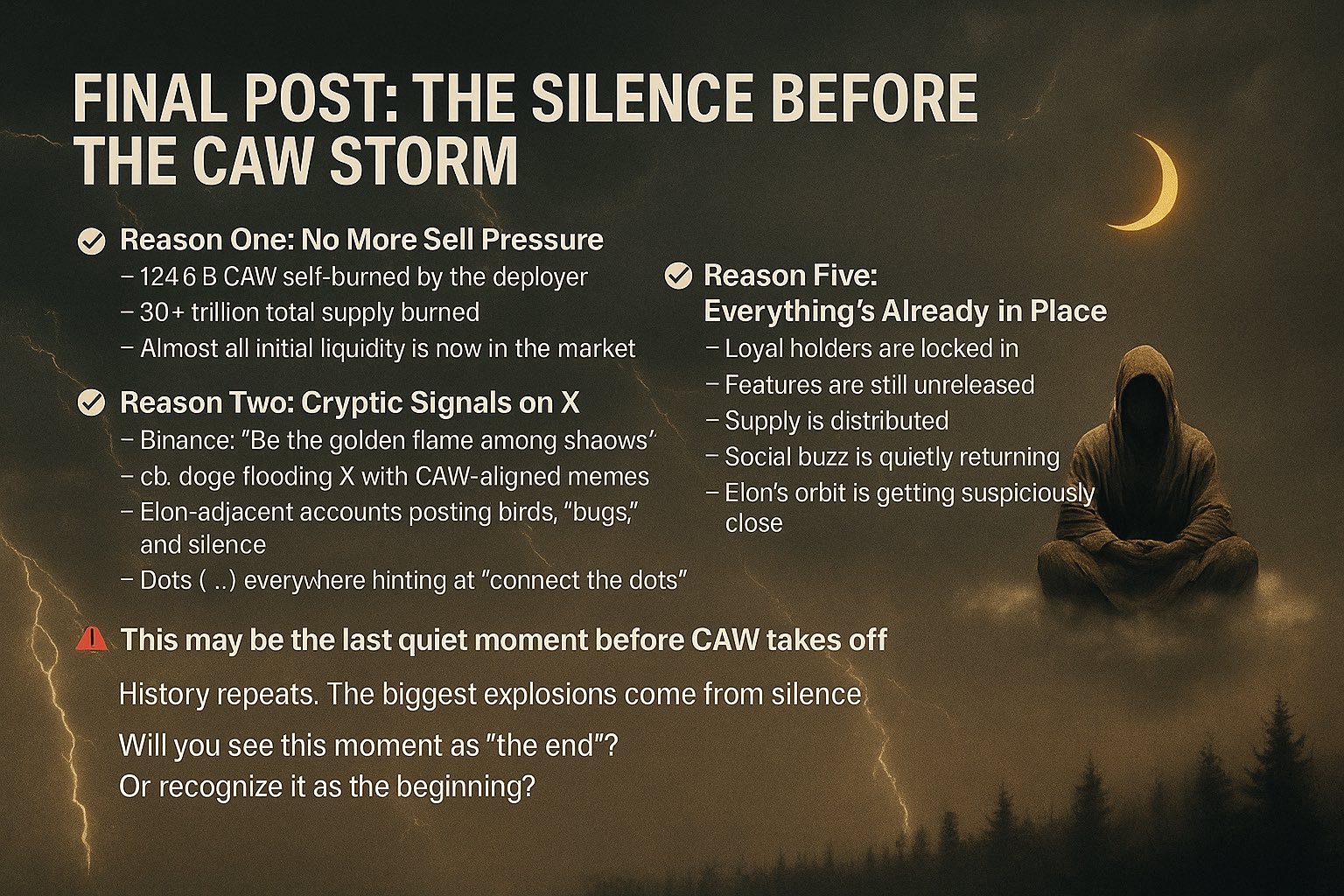 FINAL POST: THE SILENCE BEFORE THE CAW STORM

Reason One: No More Sell Pressure
– 124 6 B CAW self-burned by the deployer
– 30+ trillion total supply burned
– Almost all initial liquidity is now in the market

Reason Two: Cryptic Signals on X
– Binance: "Be the golden flame among shaows"
– cb. doge flooding X with CAW-aligned memes
– Elon-adjacent accounts posting birds, "bugs," and silence
– Dots ( ..) everywhere hinting at "connect the dots"

Reason Five: Everything's Already in Place
– Loyal holders are locked in
– Features are still unreleased
– Supply is distributed
– Social buzz is quietly returning
– Elon's orbit is getting suspiciously close

This may be the last quiet moment before CAW takes off

History repeats. The biggest explosions come from silence

Will you see this moment as "the end"?
Or recognize it as the beginning?